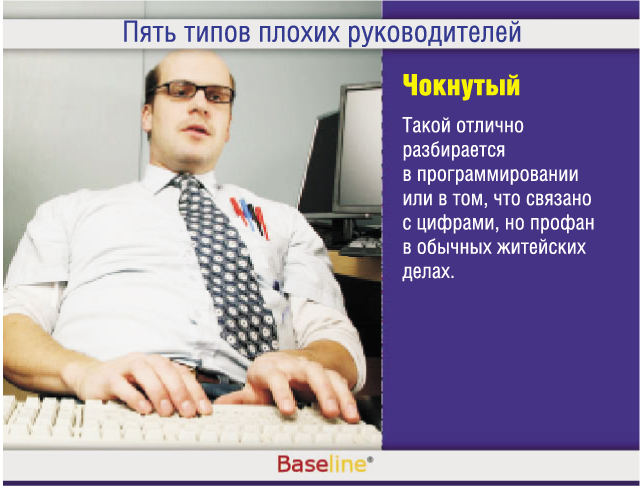 Пять типов плохих руководителей

Чокнутый

Такой отлично разбирается в программировании или в том, что связано с цифрами, но профан в обычных житейских делах.

Baseline®